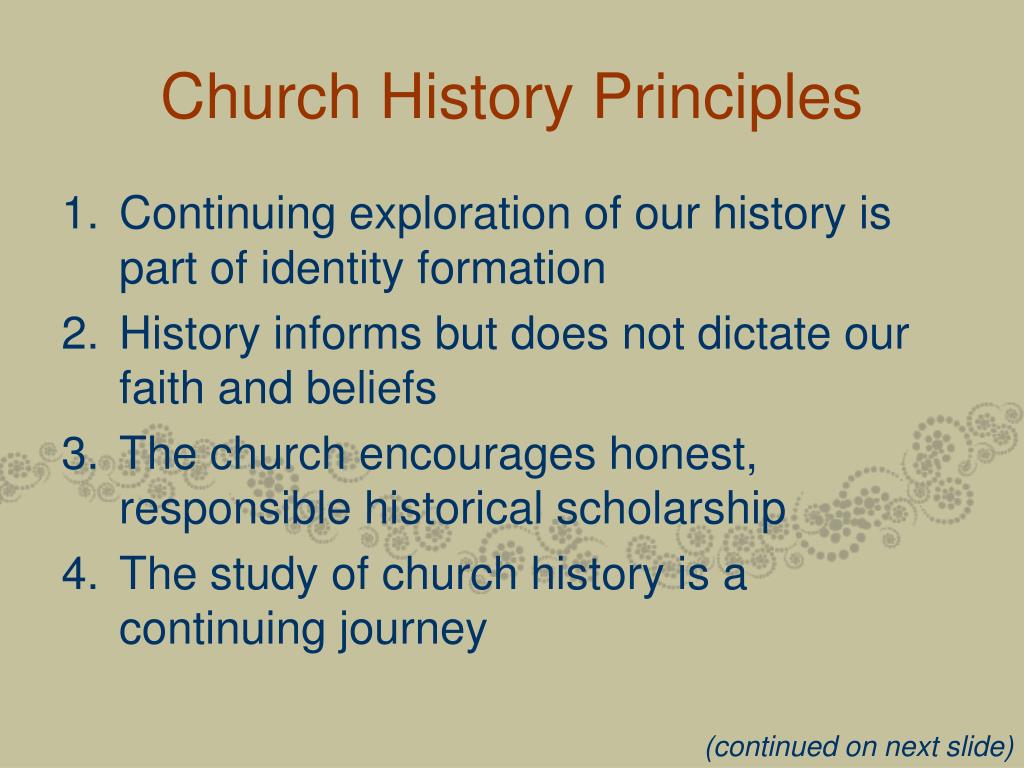 Church History Principles

1. Continuing exploration of our history is part of identity formation
2. History informs but does not dictate our faith and beliefs
3. The church encourages honest, responsible historical scholarship
4. The study of church history is a continuing journey

(continued on next slide)